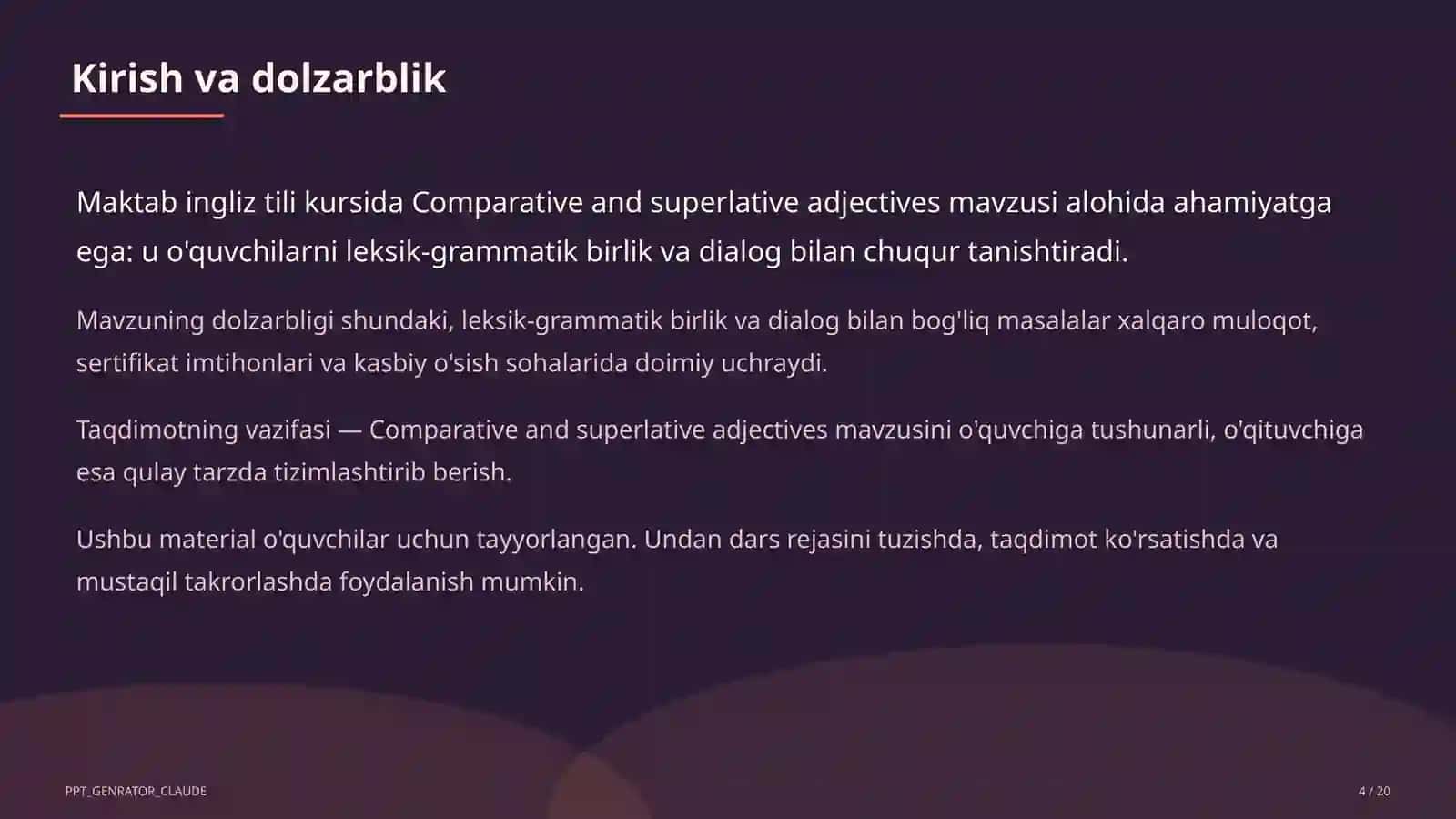 Kirish va dolzarblik

Maktab ingliz tili kursida Comparative and superlative adjectives mavzusi alohida ahamiyatga ega: u o'quvchilarni leksik-grammatik birlik va dialog bilan chuqur tanishtiradi.

Mavzuning dolzarbligi shundaki, leksik-grammatik birlik va dialog bilan bog'liq masalalar xalqaro muloqot, sertifikat imtihonlari va kasbiy o'sish sohalarida doimiy uchraydi.

Taqdimotning vazifasi — Comparative and superlative adjectives mavzusini o'quvchiga tushunarli, o'qituvchiga esa qulay tarzda tizimlashtirib berish.

Ushbu material o'quvchilar uchun tayyorlangan. Undan dars rejasini tuzishda, taqdimot ko'rsatishda va mustaqil takrorlashda foydalanish mumkin.

PPT_GENRATOR_CLAUDE

4 / 20